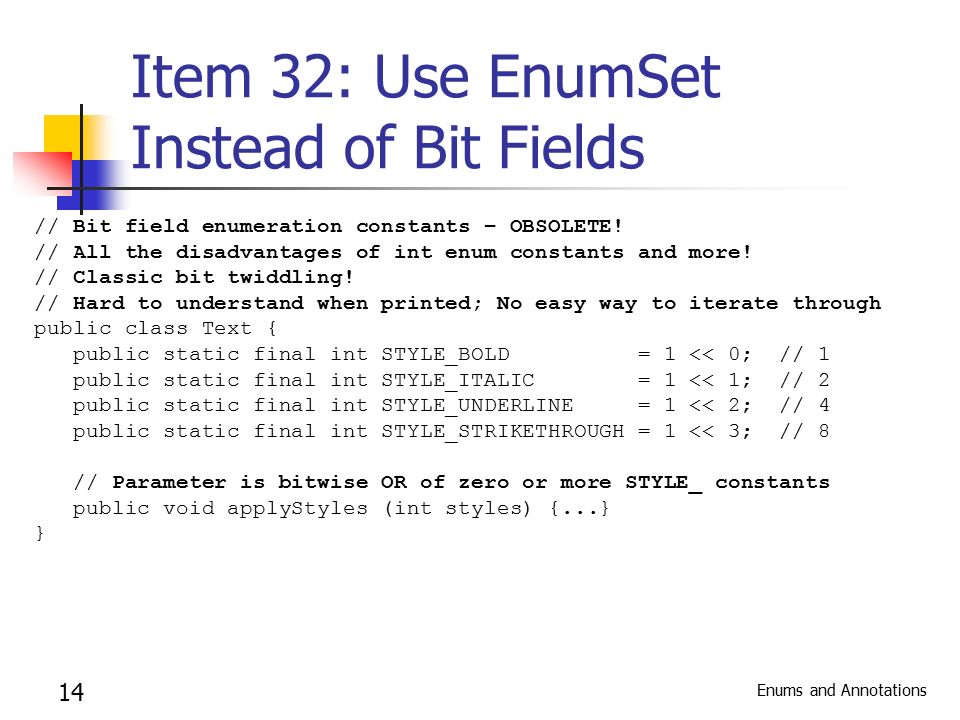 Item 32: Use EnumSet Instead of Bit Fields

// Bit field enumeration constants – OBSOLETE!
// All the disadvantages of int enum constants and more!
// Classic bit twiddling!
// Hard to understand when printed; No easy way to iterate through
public class Text {
   public static final int STYLE_BOLD          = 1 << 0;  // 1
   public static final int STYLE_ITALIC        = 1 << 1;  // 2
   public static final int STYLE_UNDERLINE     = 1 << 2;  // 4
   public static final int STYLE_STRIKETHROUGH = 1 << 3;  // 8

   // Parameter is bitwise OR of zero or more STYLE_ constants
   public void applyStyles (int styles) {...}
}

14

Enums and Annotations